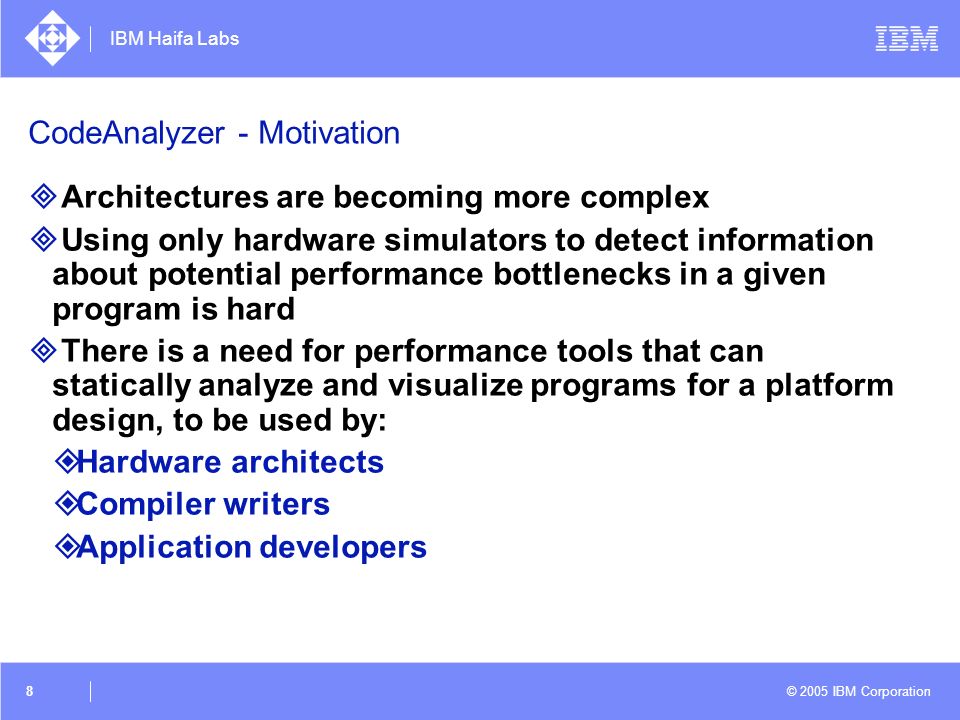 IBM Haifa Labs

IBM

CodeAnalyzer - Motivation

Architectures are becoming more complex

Using only hardware simulators to detect information about potential performance bottlenecks in a given program is hard

There is a need for performance tools that can statically analyze and visualize programs for a platform design, to be used by:

Hardware architects

Compiler writers

Application developers

8

© 2005 IBM Corporation